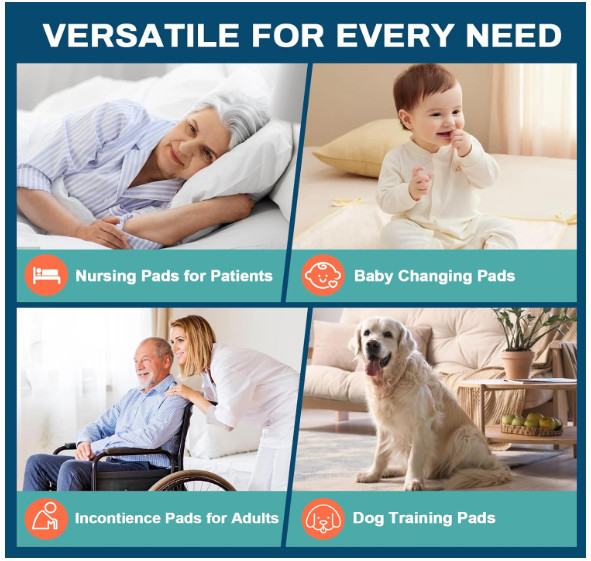 VERSATILE FOR EVERY NEED

Nursing Pads for Patients

Baby Changing Pads

Incontience Pads for Adults

Dog Training Pads